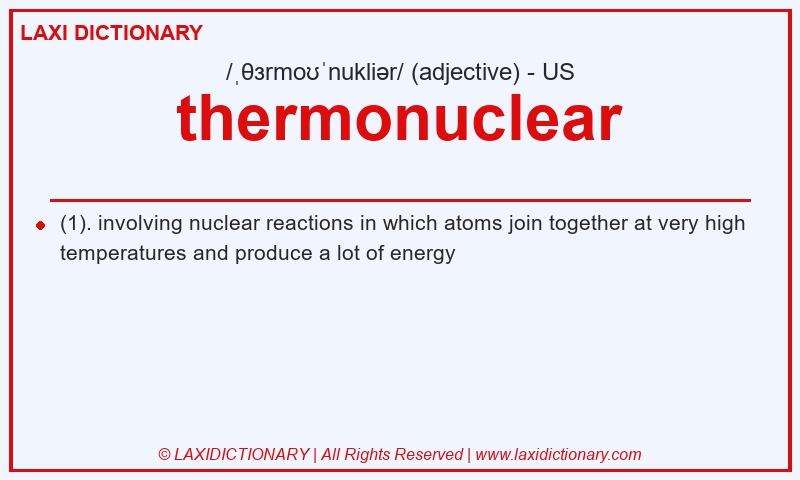 LAXI DICTIONARY

/ˌθɜrmoʊˈnukliər/ (adjective) - US

thermonuclear

(1). involving nuclear reactions in which atoms join together at very high temperatures and produce a lot of energy

© LAXIDICTIONARY | All Rights Reserved | www.laxidictionary.com